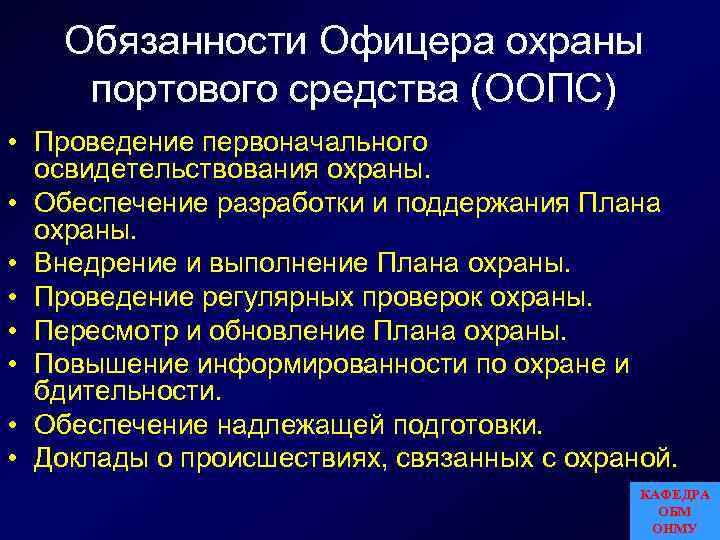 Обязанности Офицера охраны портового средства (ООПС)

• Проведение первоначального освидетельствования охраны.
• Обеспечение разработки и поддержания Плана охраны.
• Внедрение и выполнение Плана охраны.
• Проведение регулярных проверок охраны.
• Пересмотр и обновление Плана охраны.
• Повышение информированности по охране и бдительности.
• Обеспечение надлежащей подготовки.
• Доклады о происшествиях, связанных с охраной.

КАФЕДРА ОБМ ОНМУ